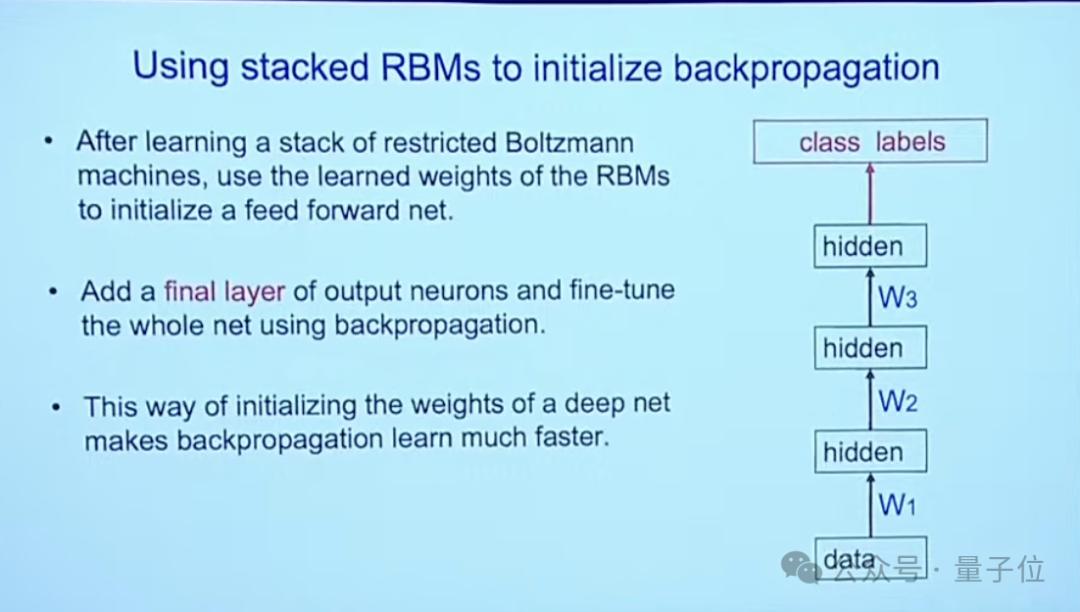 Using stacked RBMs to initialize backpropagation

• After learning a stack of restricted Boltzmann machines, use the learned weights of the RBMs to initialize a feed forward net.

• Add a final layer of output neurons and fine-tune the whole net using backpropagation.

• This way of initializing the weights of a deep net makes backpropagation learn much faster.

class labels

hidden

$W_3$

hidden

$W_2$

hidden

$W_1$

data

公众号 · 量子位